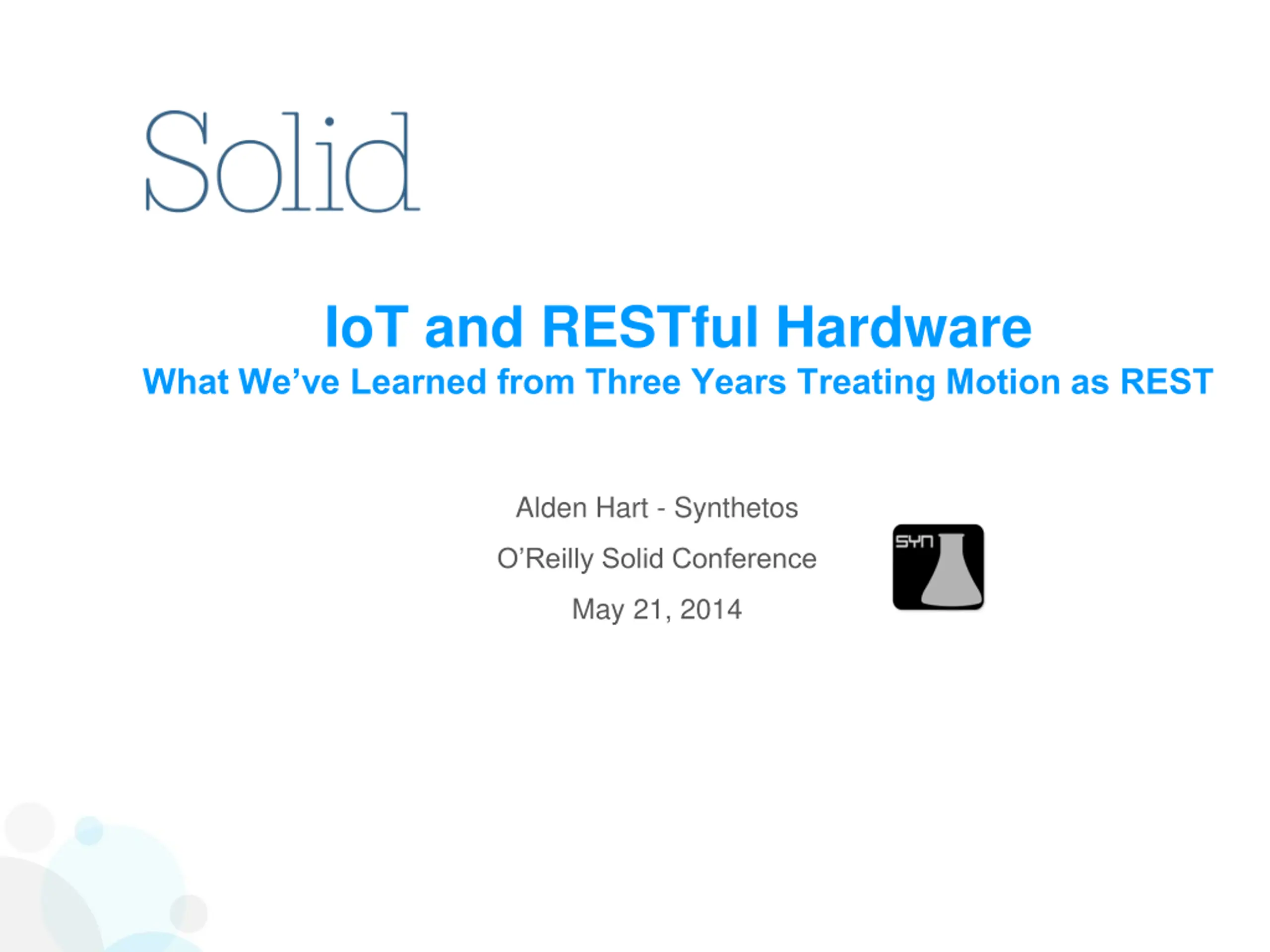 Solid

IoT and RESTful Hardware
What We’ve Learned from Three Years Treating Motion as REST

Alden Hart - Synthetos
O’Reilly Solid Conference
May 21, 2014

SYN